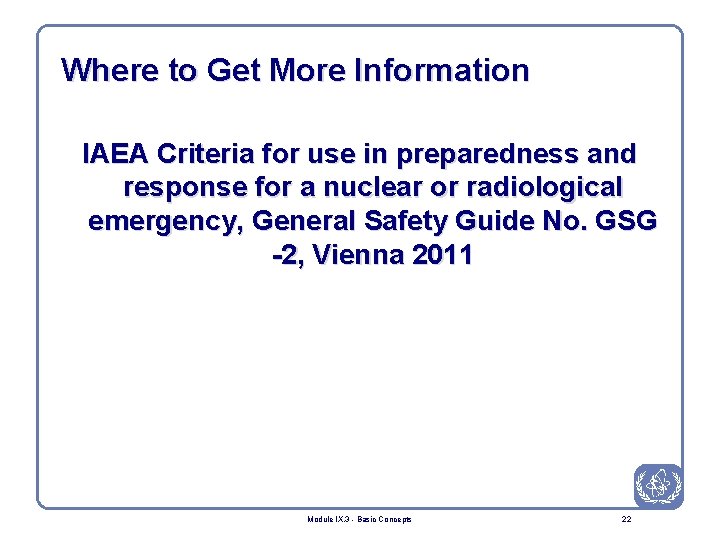 Where to Get More Information

IAEA Criteria for use in preparedness and response for a nuclear or radiological emergency, General Safety Guide No. GSG -2, Vienna 2011

Module IX.3 - Basic Concepts

22